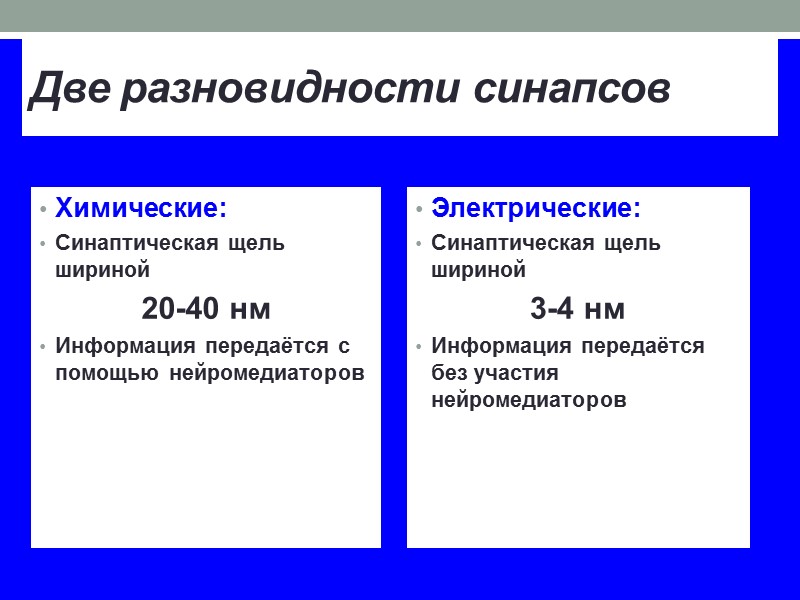 Две разновидности синапсов

• Химические:
• Синаптическая щель шириной

20-40 нм

• Информация передаётся с помощью нейромедиаторов

• Электрические:
• Синаптическая щель шириной

3-4 нм

• Информация передаётся без участия нейромедиаторов